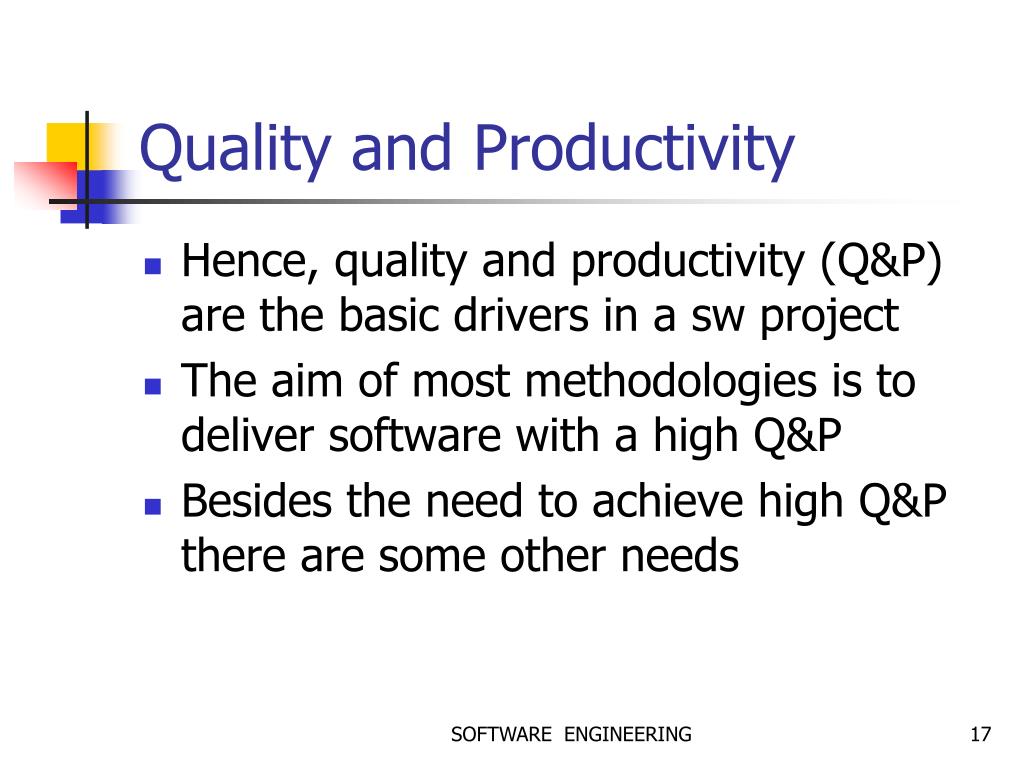 Quality and Productivity

- Hence, quality and productivity (Q&P) are the basic drivers in a sw project
- The aim of most methodologies is to deliver software with a high Q&P
- Besides the need to achieve high Q&P there are some other needs

SOFTWARE ENGINEERING

17